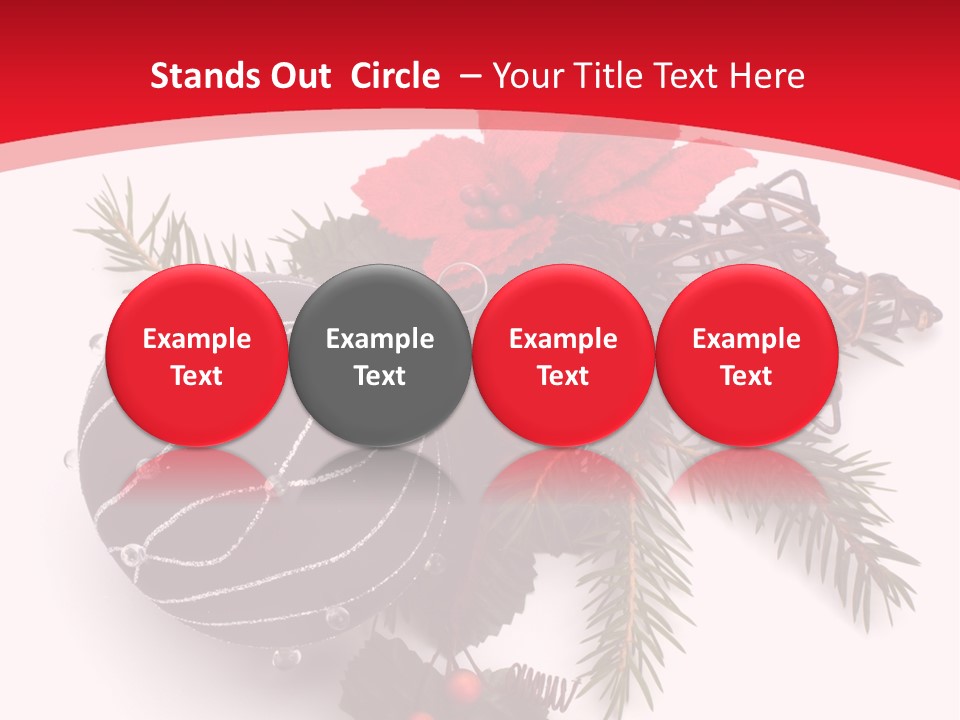 Stands Out Circle – Your Title Text Here

Example Text

Example Text

Example Text

Example Text